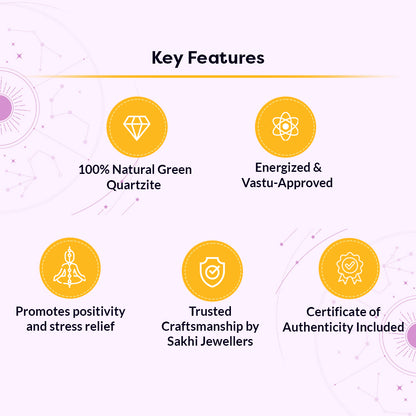 Key Features

100% Natural Green Quartzite

Energized & Vastu-Approved

Promotes positivity and stress relief

Trusted Craftsmanship by Sakhi Jewellers

Certificate of Authenticity Included